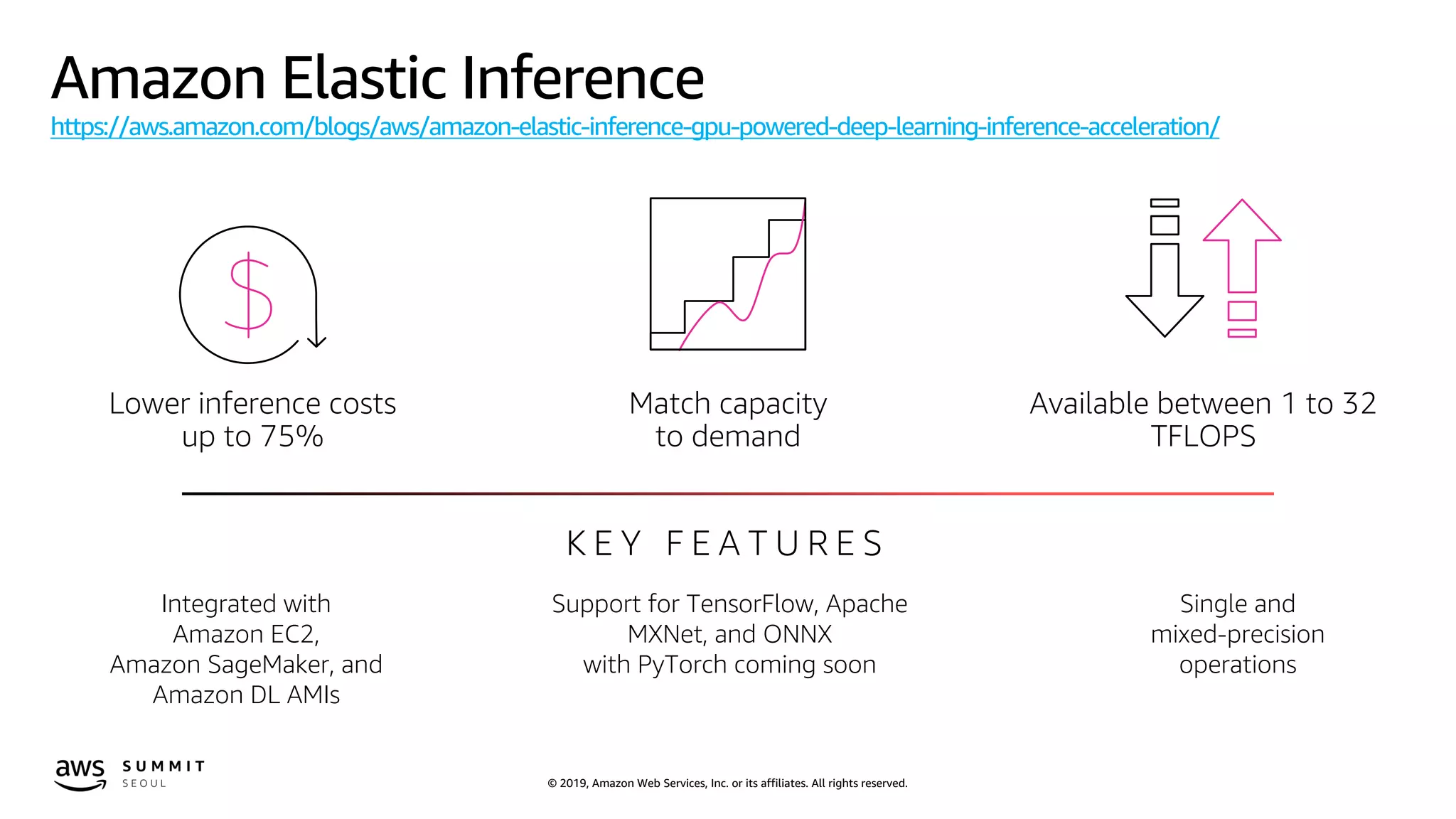 Amazon Elastic Inference
https://aws.amazon.com/blogs/aws/amazon-elastic-inference-gpu-powered-deep-learning-inference-acceleration/

$

Lower inference costs up to 75%

Match capacity to demand

Available between 1 to 32 TFLOPS

KEY FEATURES

Integrated with Amazon EC2, Amazon SageMaker, and Amazon DL AMIs

Support for TensorFlow, Apache MXNet, and ONNX with PyTorch coming soon

Single and mixed-precision operations

aws SUMMIT SEOUL

© 2019, Amazon Web Services, Inc. or its affiliates. All rights reserved.